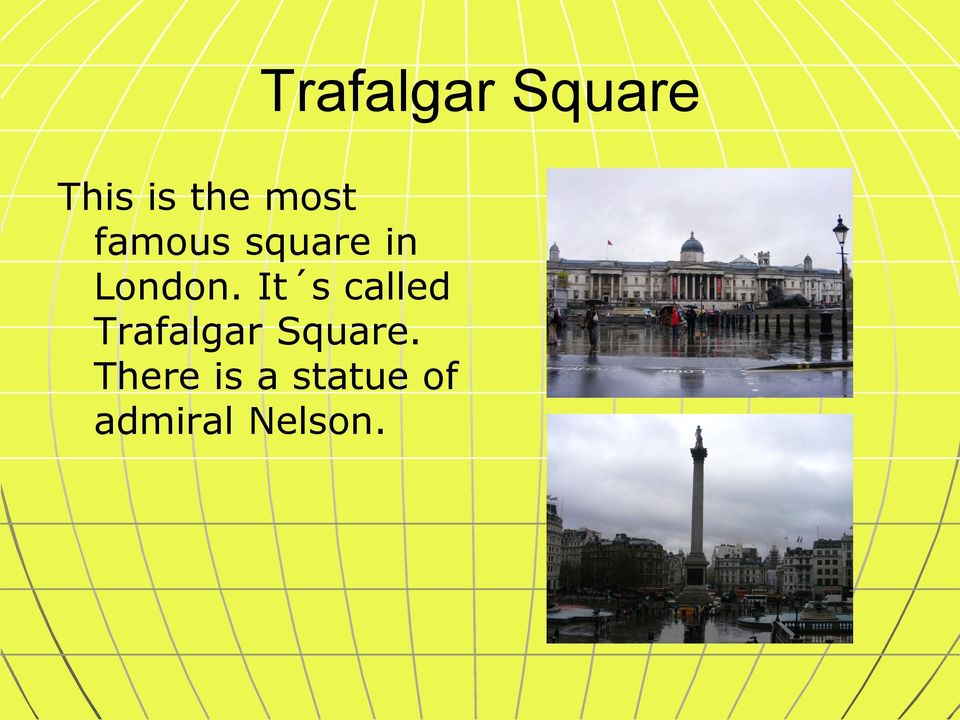 Trafalgar Square

This is the most famous square in London. It´s called Trafalgar Square. There is a statue of admiral Nelson.